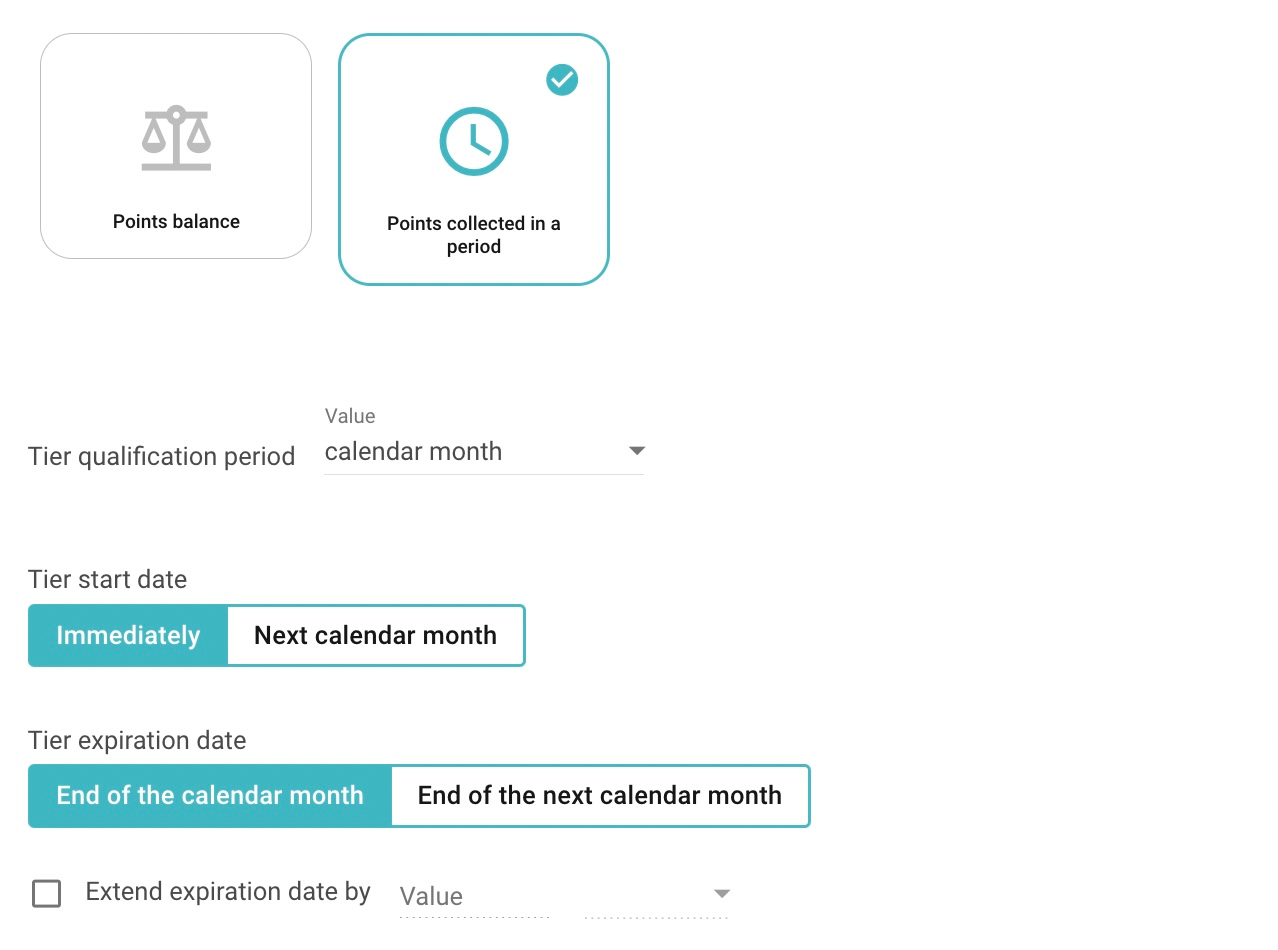 Points balance

Points collected in a period

Tier qualification period
Value
calendar month

Tier start date
Immediately
Next calendar month

Tier expiration date
End of the calendar month
End of the next calendar month

Extend expiration date by
Value